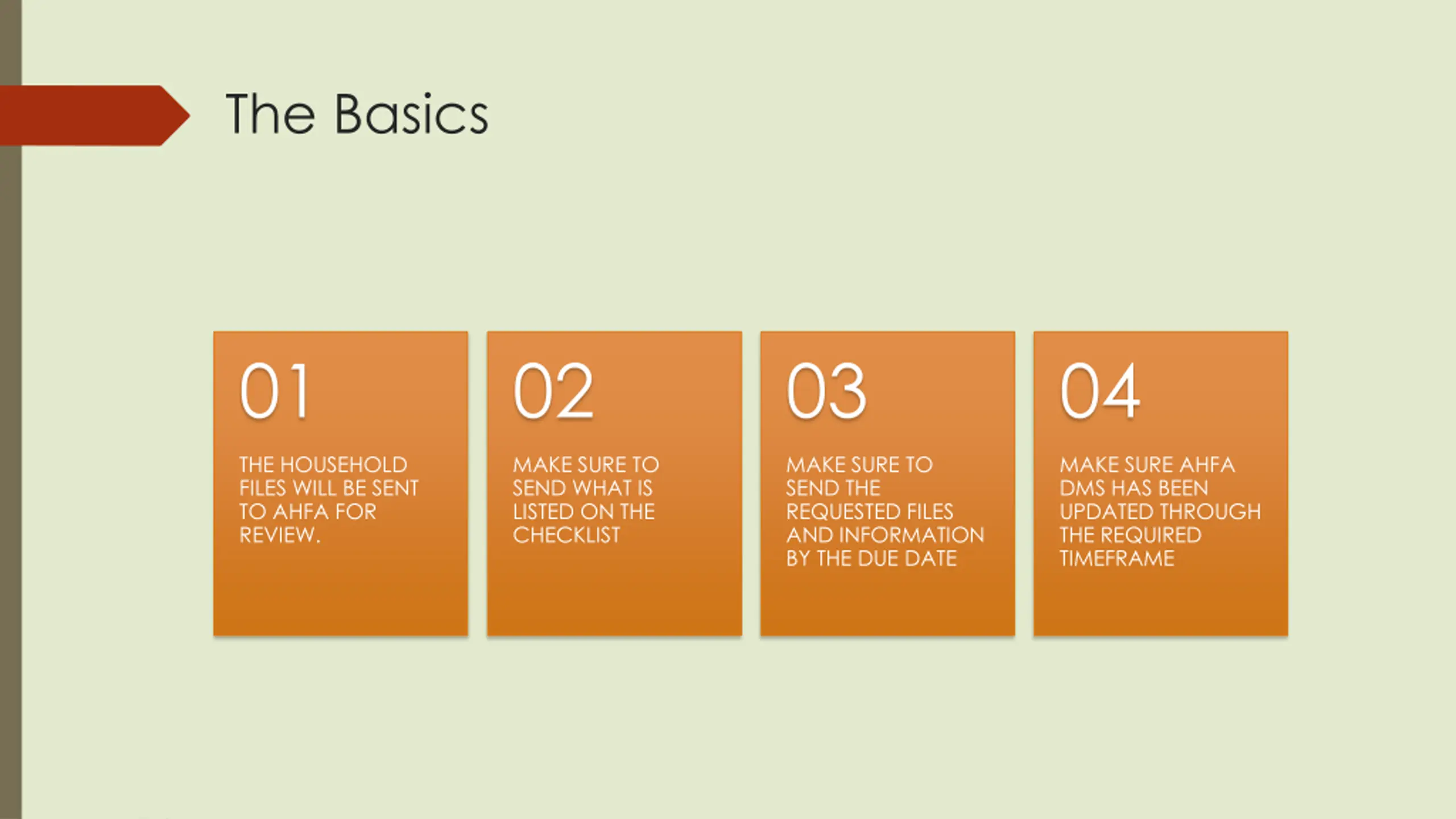 The Basics

01

THE HOUSEHOLD FILES WILL BE SENT TO AHFA FOR REVIEW.

02

MAKE SURE TO SEND WHAT IS LISTED ON THE CHECKLIST

03

MAKE SURE TO SEND THE REQUESTED FILES AND INFORMATION BY THE DUE DATE

04

MAKE SURE AHFA DMS HAS BEEN UPDATED THROUGH THE REQUIRED TIMEFRAME